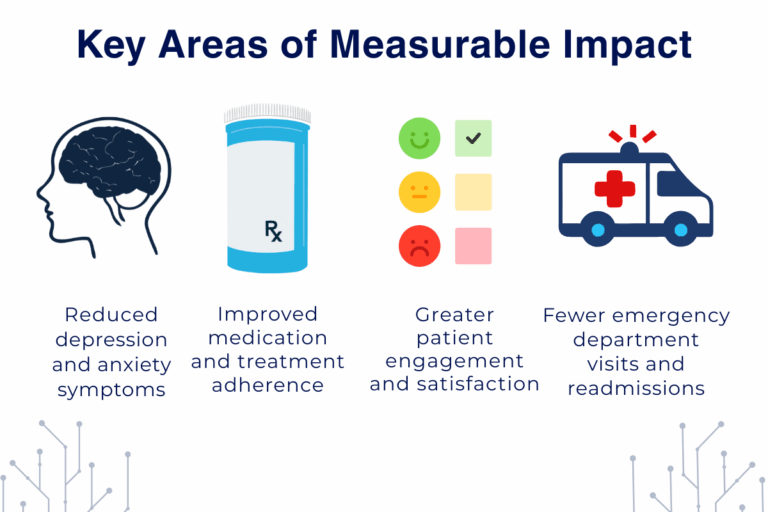 Key Areas of Measurable Impact

Rx

Reduced depression and anxiety symptoms

Improved medication and treatment adherence

Greater patient engagement and satisfaction

Fewer emergency department visits and readmissions